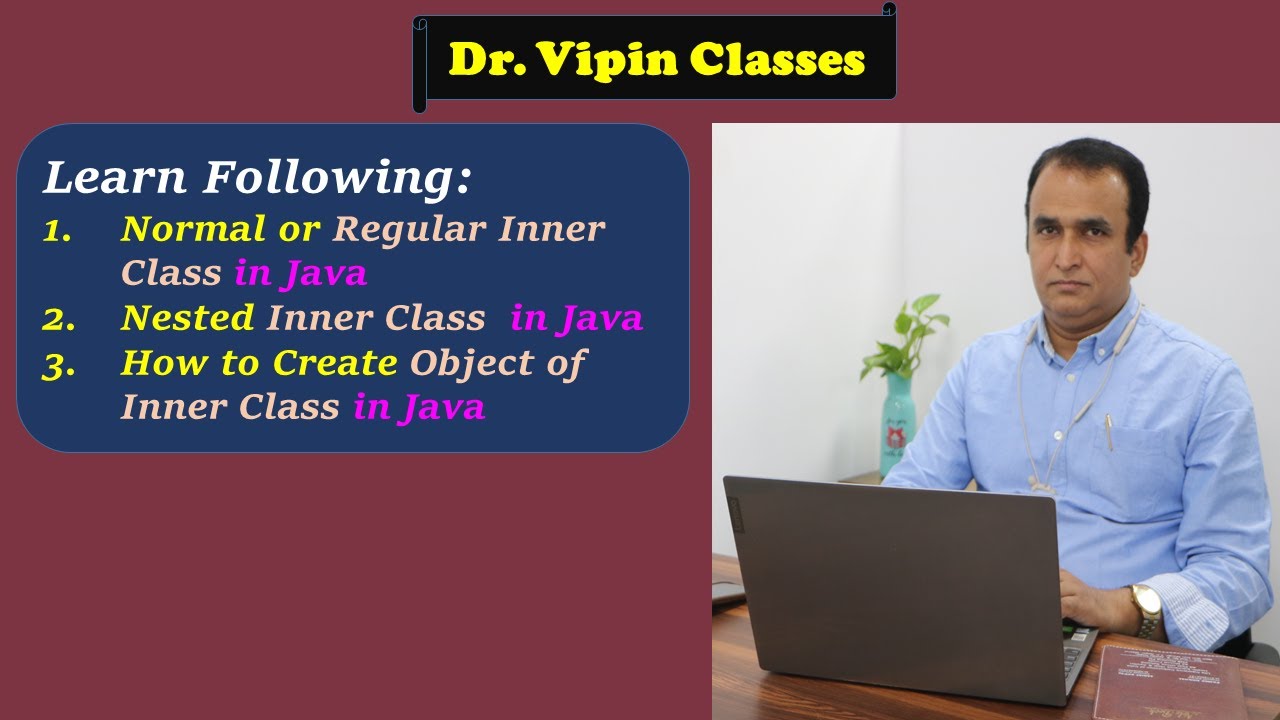 Dr. Vipin Classes

Learn Following:
1. Normal or Regular Inner Class in Java
2. Nested Inner Class in Java
3. How to Create Object of Inner Class in Java